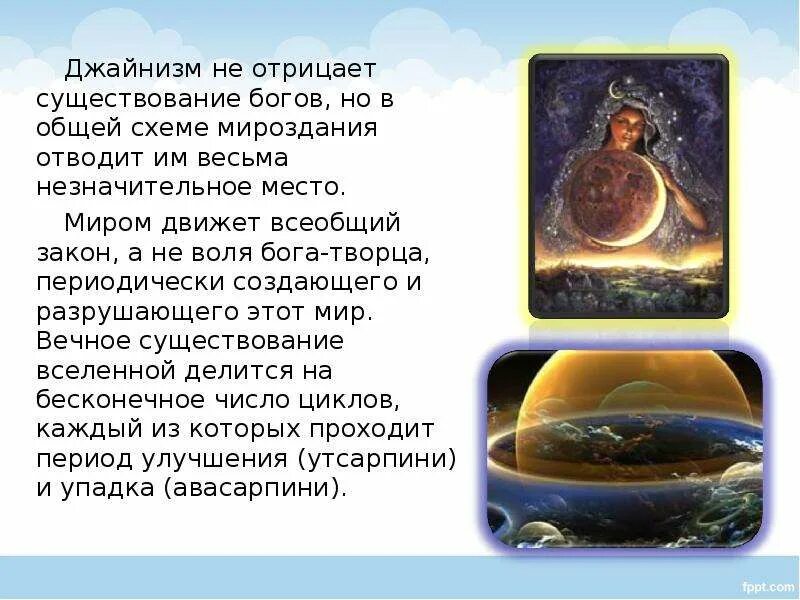 Джайнизм не отрицает существование богов, но в общей схеме мироздания отводит им весьма незначительное место.

Миром движет всеобщий закон, а не воля бога-творца, периодически создающего и разрушающего этот мир. Вечное существование вселенной делится на бесконечное число циклов, каждый из которых проходит период улучшения (утсарпини) и упадка (авасарпини).

fppt.com